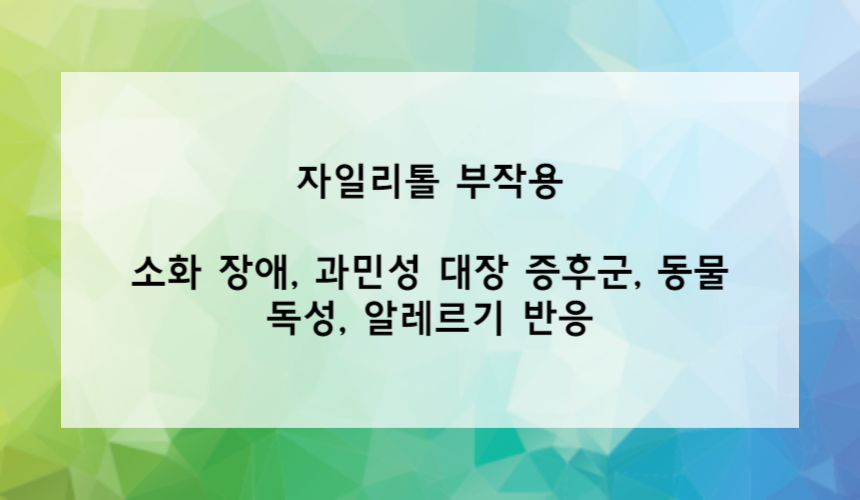 자일리톨 부작용

소화 장애, 과민성 대장 증후군, 동물 독성, 알레르기 반응